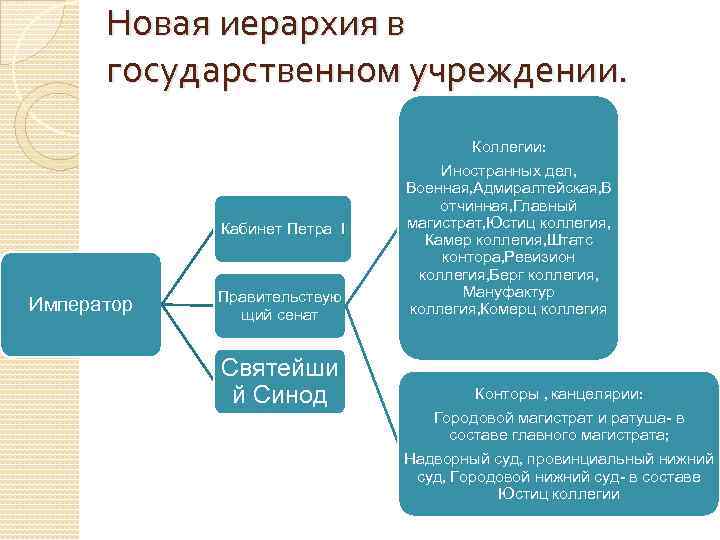 Новая иерархия в государственном учреждении.

Император

Кабинет Петра I

Правительствующий сенат

Святейший Синод

Коллегии:

Иностранных дел, Военная,Адмиралтейская,Вотчинная,Главный магистрат,Юстиц коллегия, Камер коллегия,Штатс контора,Ревизион коллегия,Берг коллегия, Мануфактур коллегия,Комерц коллегия

Конторы , канцелярии:

Городовой магистрат и ратуша- в составе главного магистрата;

Надворный суд, провинциальный нижний суд, Городовой нижний суд- в составе Юстиц коллегии